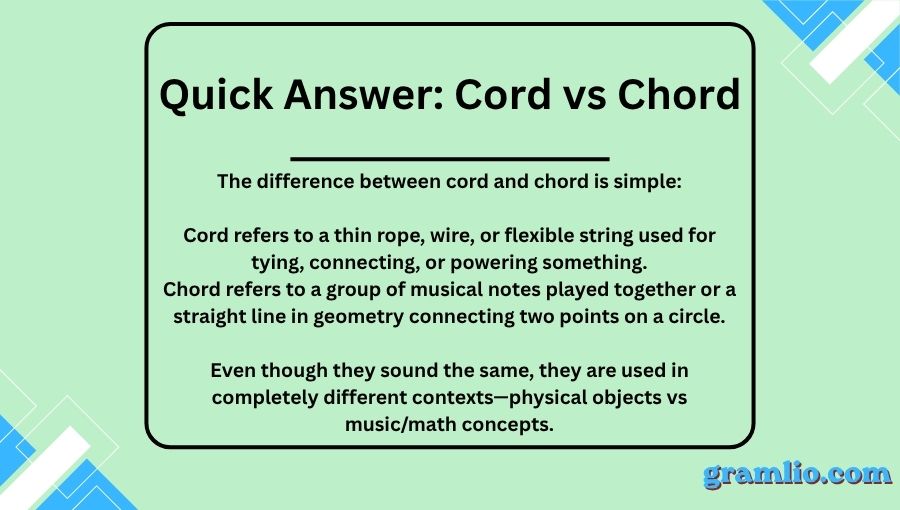 Quick Answer: Cord vs Chord

The difference between cord and chord is simple:

Cord refers to a thin rope, wire, or flexible string used for tying, connecting, or powering something.
Chord refers to a group of musical notes played together or a straight line in geometry connecting two points on a circle.

Even though they sound the same, they are used in completely different contexts—physical objects vs music/math concepts.

gramlio.com